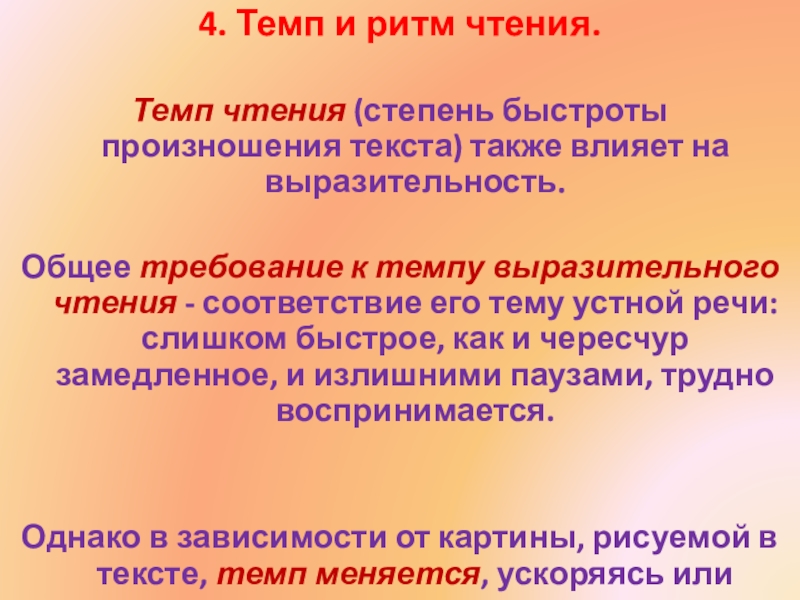 4. Темп и ритм чтения.

Темп чтения (степень быстроты произношения текста) также влияет на выразительность.

Общее требование к темпу выразительного чтения - соответствие его тему устной речи: слишком быстрое, как и чересчур замедленное, и излишними паузами, трудно воспринимается.

Однако в зависимости от картины, рисуемой в тексте, темп меняется, ускоряясь или